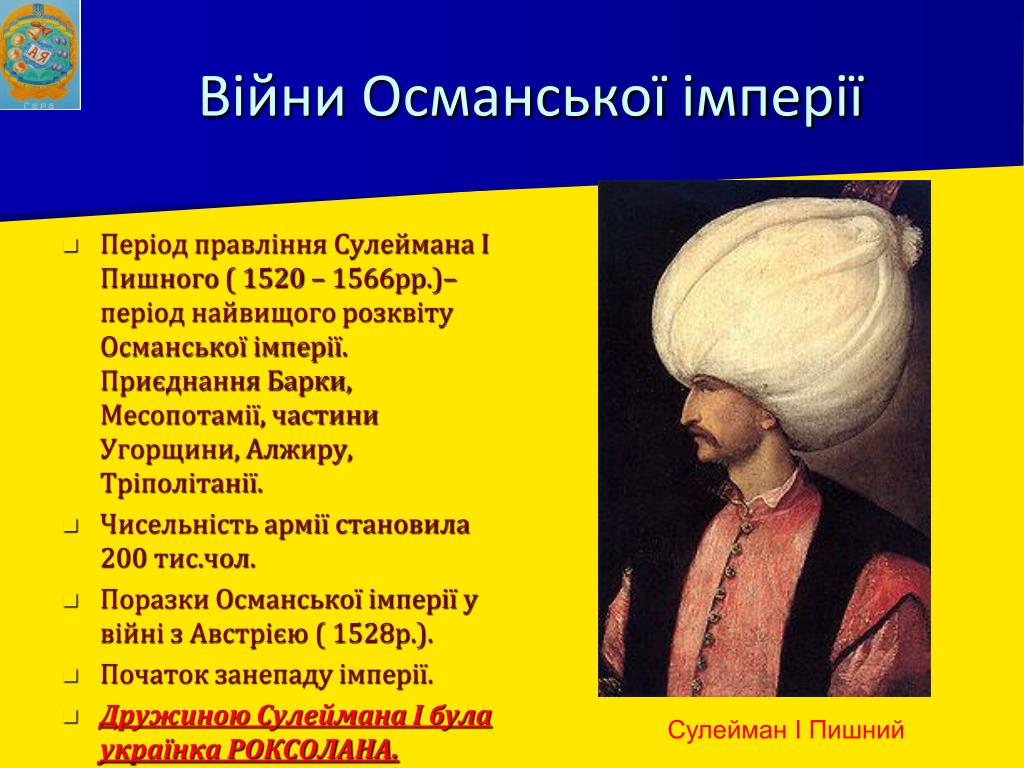 Війни Османської імперії

Період правління Сулеймана І Пишного ( 1520 – 1566рр.)– період найвищого розквіту Османської імперії. Приєднання Барки, Месопотамії, частини Угорщини, Алжиру, Тріполітанії.

Чисельність армії становила 200 тис.чол.

Поразки Османської імперії у війні з Австрією ( 1528р.).

Початок занепаду імперії.

Дружиною Сулеймана І була українка РОКСОЛАНА.

Сулейман І Пишний